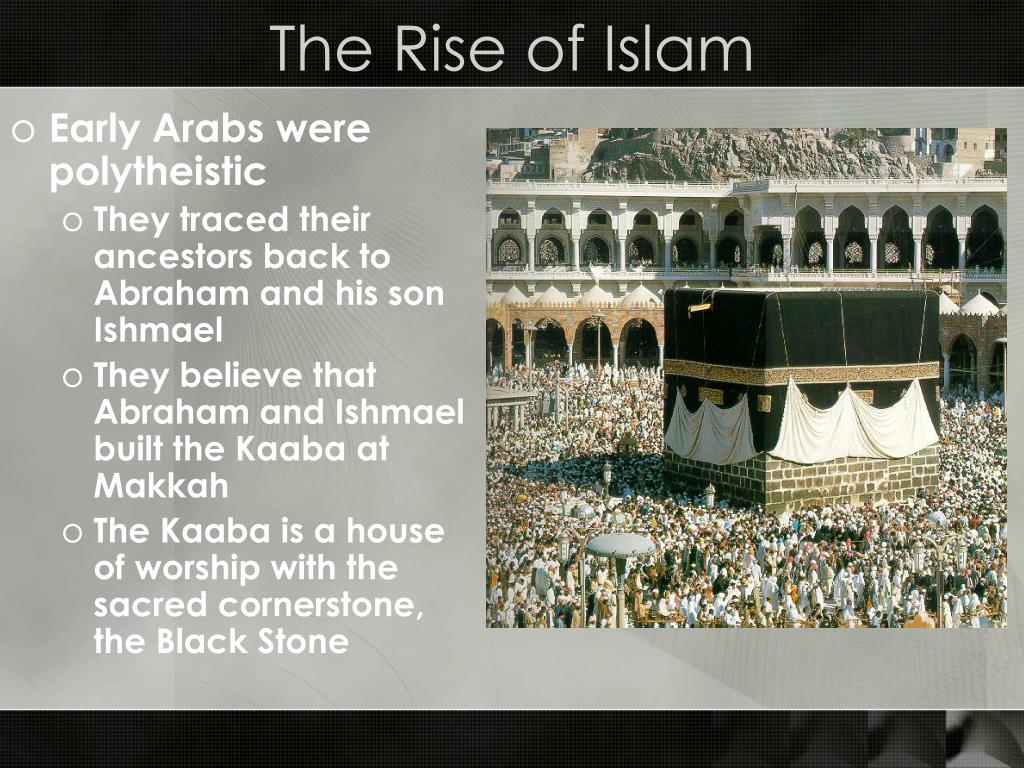 The Rise of Islam

o Early Arabs were polytheistic

o They traced their ancestors back to Abraham and his son Ishmael

o They believe that Abraham and Ishmael built the Kaaba at Makkah

o The Kaaba is a house of worship with the sacred cornerstone, the Black Stone